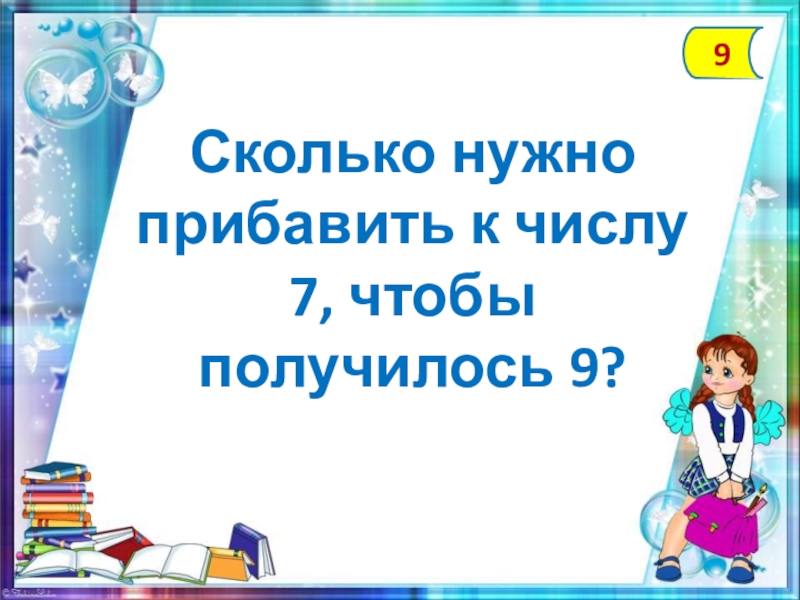 9

Сколько нужно прибавить к числу 7, чтобы получилось 9?